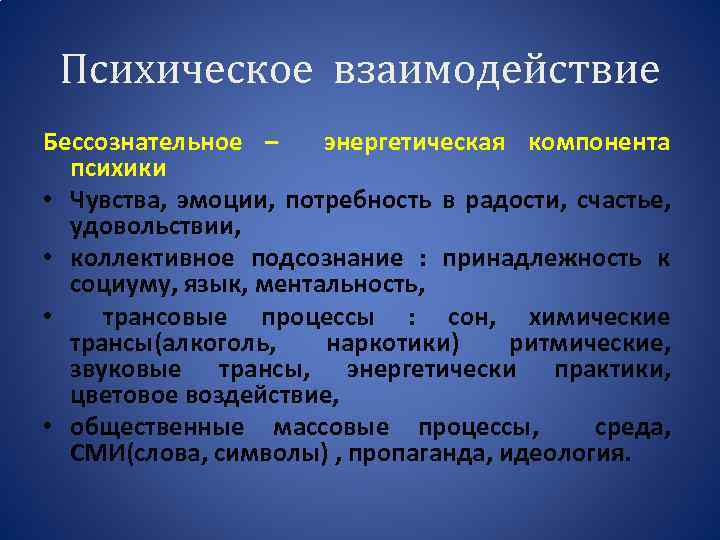 Психическое взаимодействие

Бессознательное – энергетическая компонента психики

• Чувства, эмоции, потребность в радости, счастье, удовольствии,
• коллективное подсознание : принадлежность к социуму, язык, ментальность,
• трансовые процессы : сон, химические трансы(алкоголь, наркотики) ритмические, звуковые трансы, энергетически практики, цветовое воздействие,
• общественные массовые процессы, среда, СМИ(слова, символы) , пропаганда, идеология.